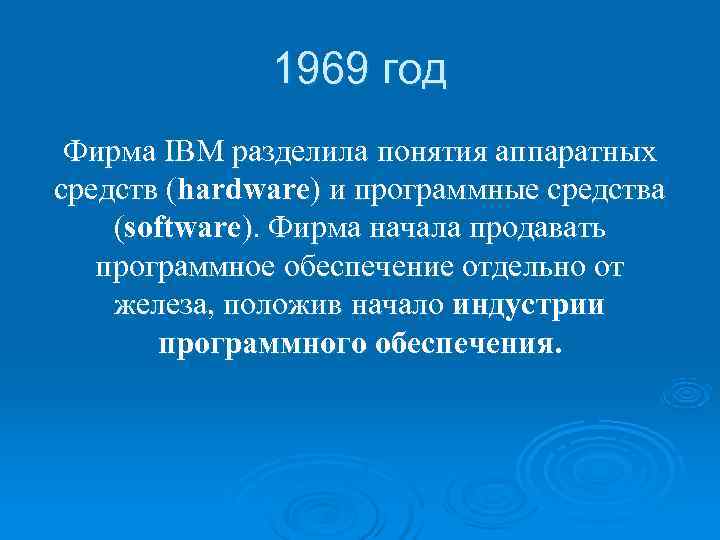 1969 год

Фирма IBM разделила понятия аппаратных средств (hardware) и программные средства (software). Фирма начала продавать программное обеспечение отдельно от железа, положив начало индустрии программного обеспечения.